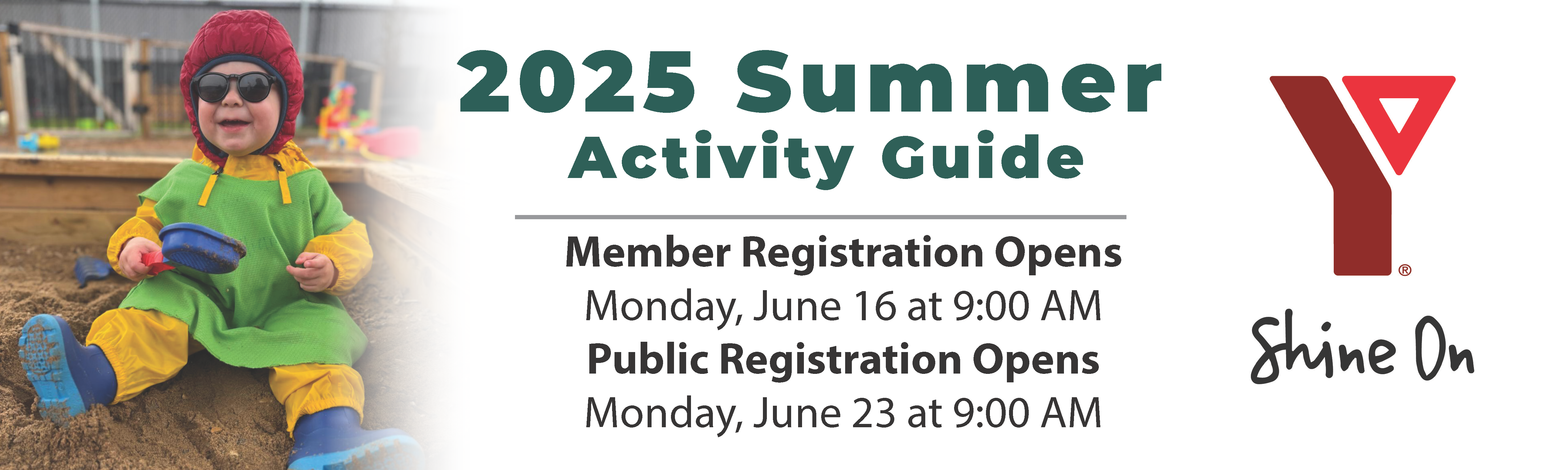 2025 Summer
Activity Guide

Member Registration Opens
Monday, June 16 at 9:00 AM
Public Registration Opens
Monday, June 23 at 9:00 AM

®

Shine On